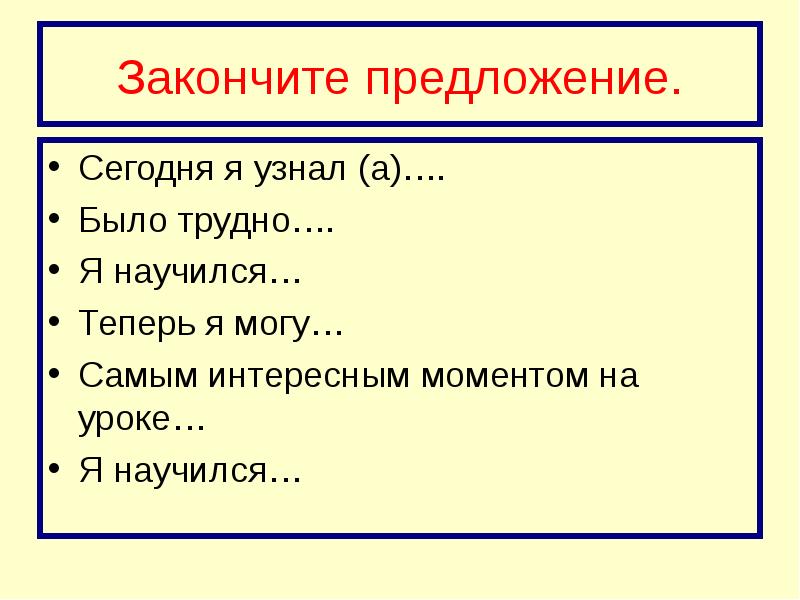 Закончите предложение.

• Сегодня я узнал (а)….
• Было трудно….
• Я научился…
• Теперь я могу…
• Самым интересным моментом на уроке…
• Я научился…